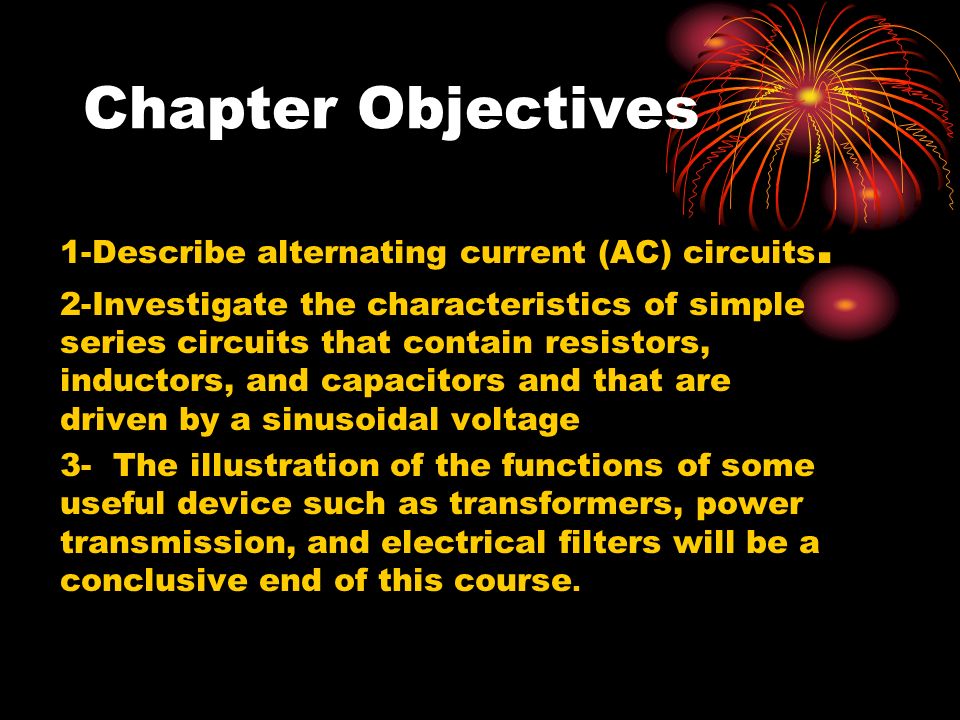 Chapter Objectives

1-Describe alternating current (AC) circuits.

2-Investigate the characteristics of simple series circuits that contain resistors, inductors, and capacitors and that are driven by a sinusoidal voltage

3- The illustration of the functions of some useful device such as transformers, power transmission, and electrical filters will be a conclusive end of this course.